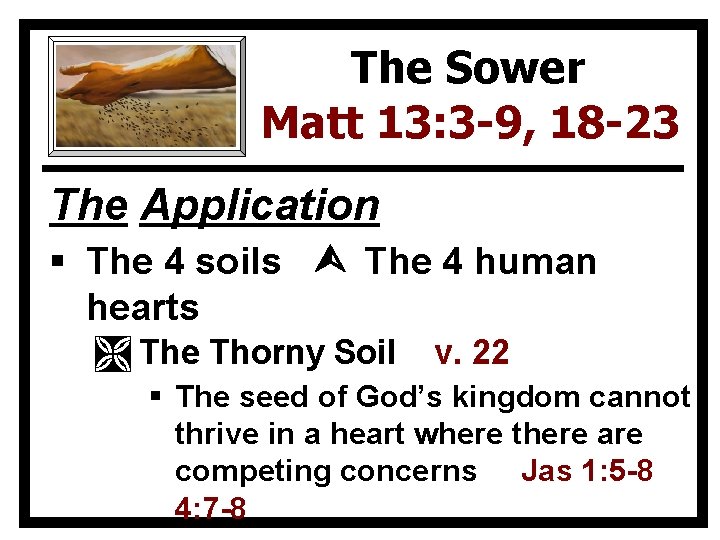 The Sower
Matt 13:3-9, 18-23

The Application

▪ The 4 soils ⮝ The 4 human hearts

The Thorny Soil v. 22

▪ The seed of God's kingdom cannot thrive in a heart where there are competing concerns Jas 1:5-8 4:7-8